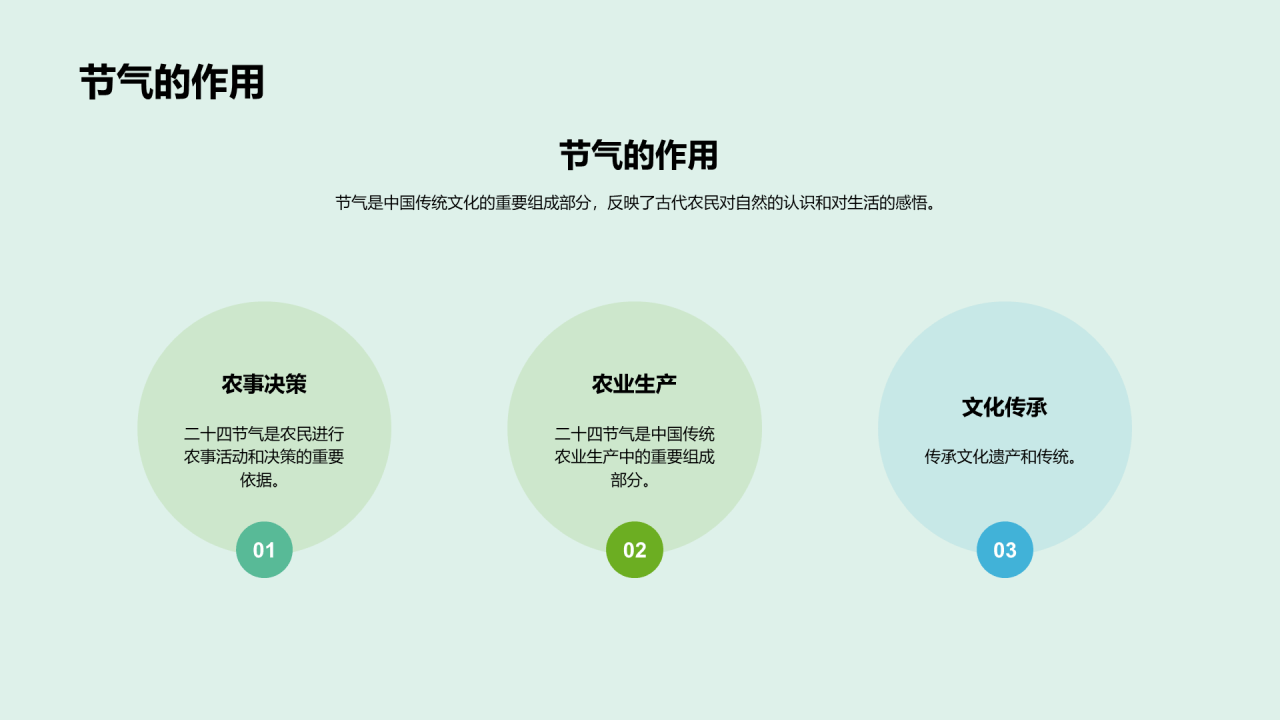 节气的作用

节气的作用

节气是中国传统文化的重要组成部分，反映了古代农民对自然的认识和对生活的感悟。

农事决策

二十四节气是农民进行农事活动和决策的重要依据。

01

农业生产

二十四节气是中国传统农业生产中的重要组成部分。

02

文化传承

传承文化遗产和传统。

03